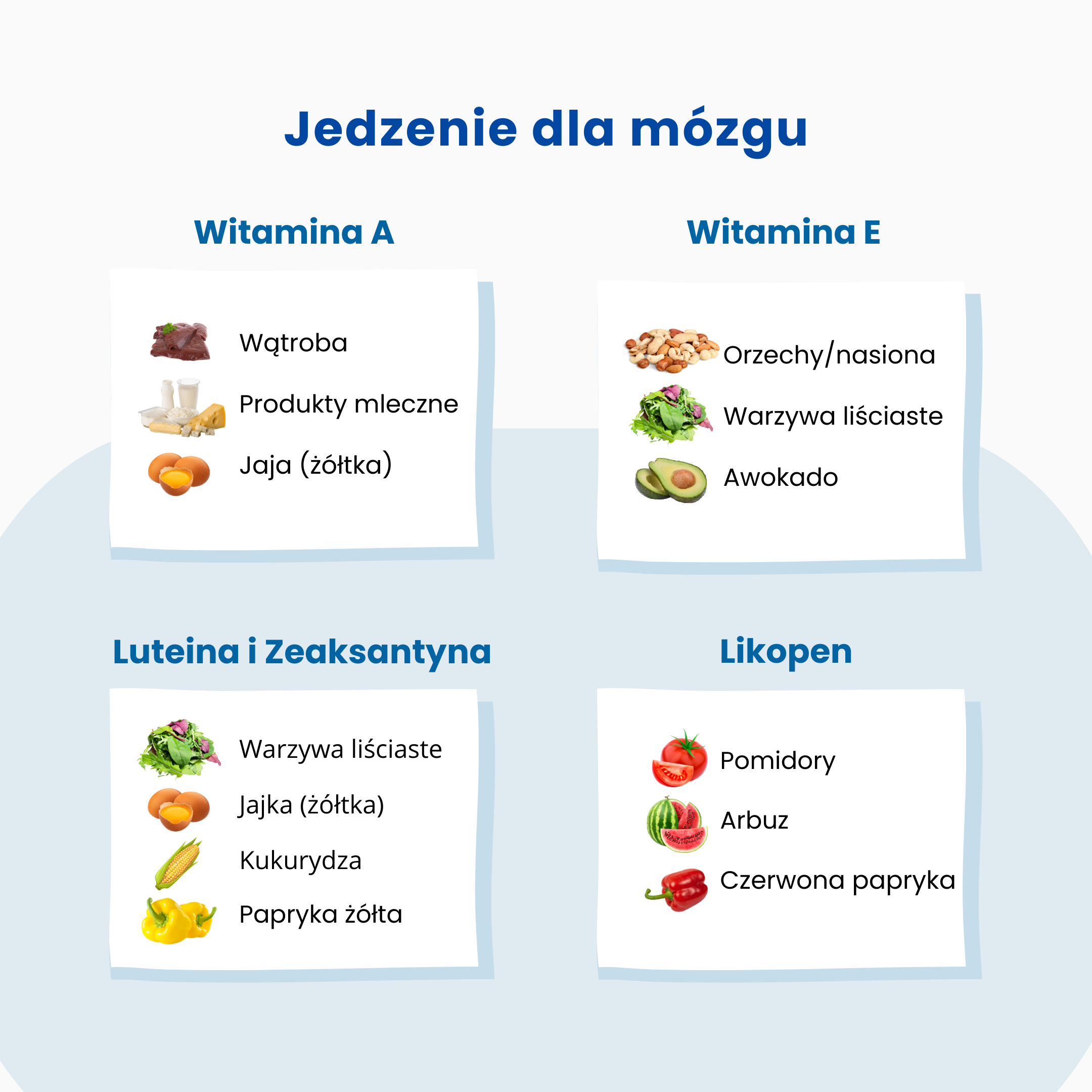 Jedzenie dla mózgu

Witamina A

Wątroba

Produkty mleczne

Jaja (żółtka)

Witamina E

Orzechy/nasiona

Warzywa liściaste

Awokado

Luteina i Zeaksantyna

Warzywa liściaste

Jajka (żółtka)

Kukurydza

Papryka żółta

Likopen

Pomidory

Arbuz

Czerwona papryka